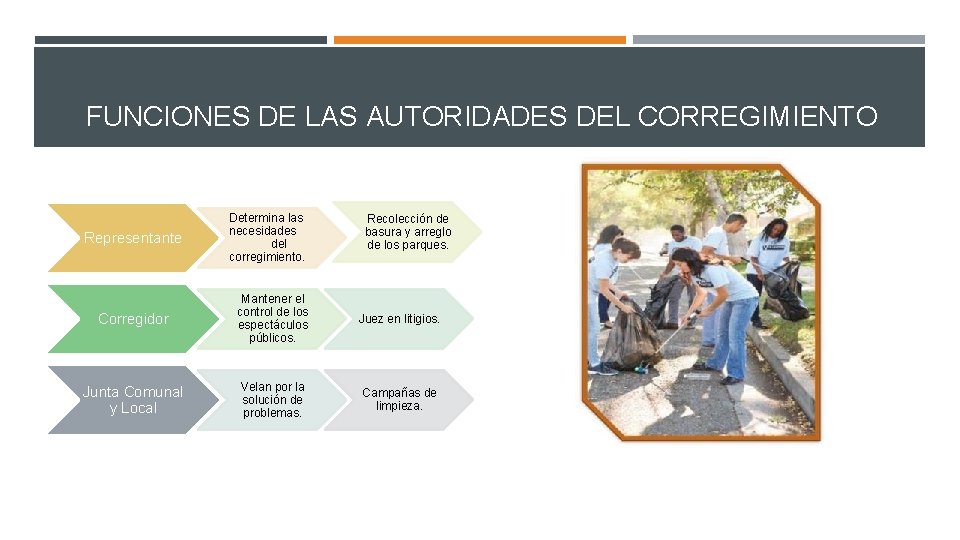 FUNCIONES DE LAS AUTORIDADES DEL CORREGIMIENTO

Representante

Determina las necesidades del corregimiento.

Recolección de basura y arreglo de los parques.

Corregidor

Mantener el control de los espectáculos públicos.

Juez en litigios.

Junta Comunal y Local

Velan por la solución de problemas.

Campañas de limpieza.